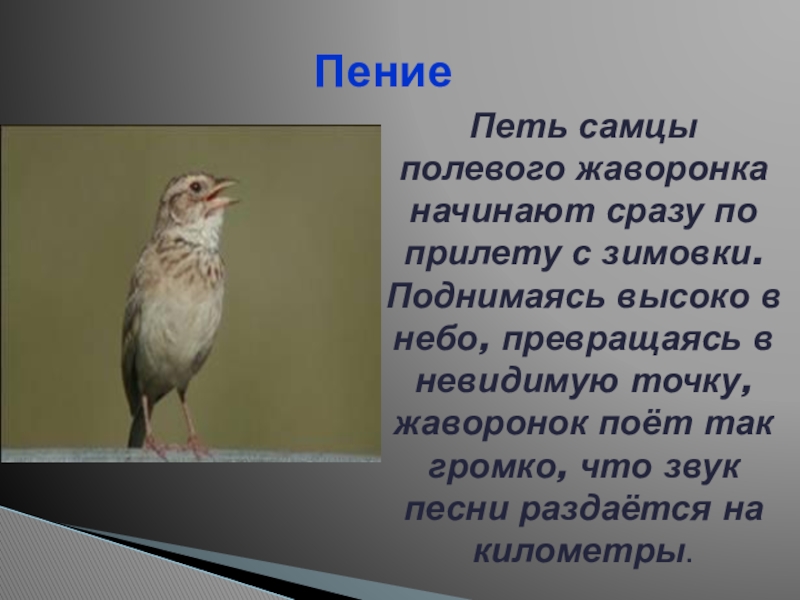 Пение

Петь самцы полевого жаворонка начинают сразу по прилету с зимовки. Поднимаясь высоко в небо, превращаясь в невидимую точку, жаворонок поёт так громко, что звук песни раздаётся на километры.